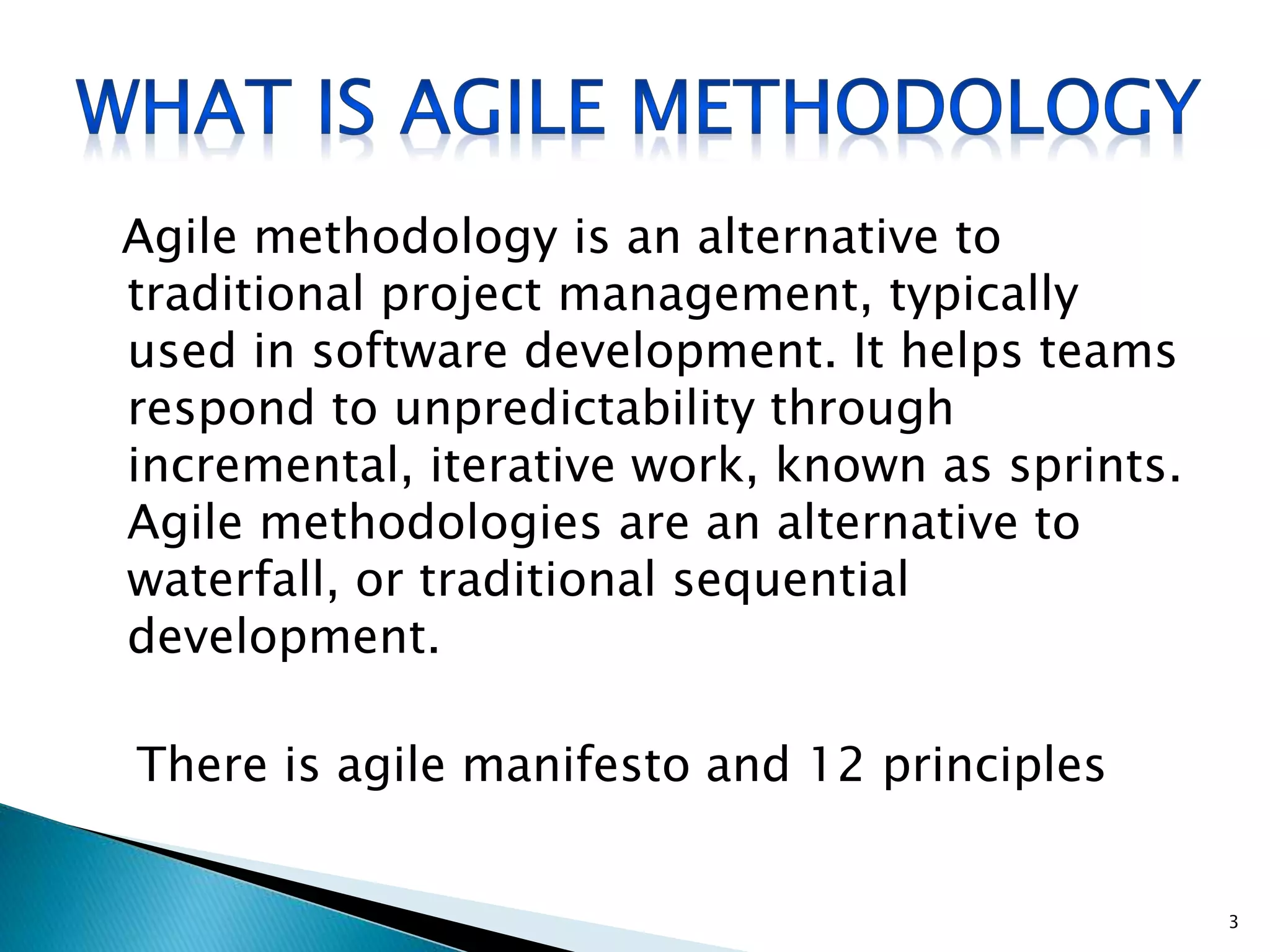 WHAT IS AGILE METHODOLOGY

Agile methodology is an alternative to traditional project management, typically used in software development. It helps teams respond to unpredictability through incremental, iterative work, known as sprints. Agile methodologies are an alternative to waterfall, or traditional sequential development.

There is agile manifesto and 12 principles

3